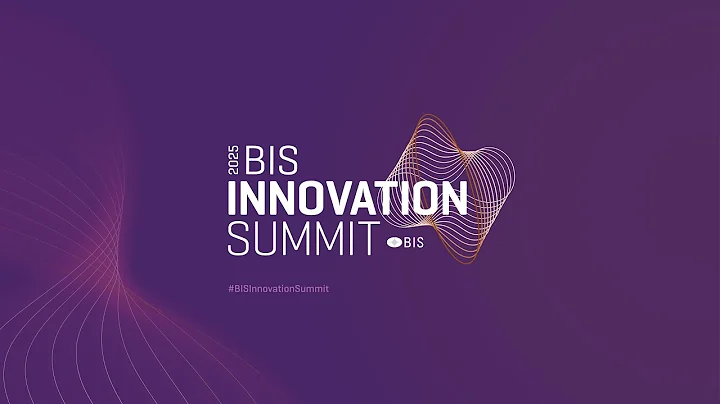 2025 BIS
INNOVATION
SUMMIT
BIS

#BISInnovationSummit